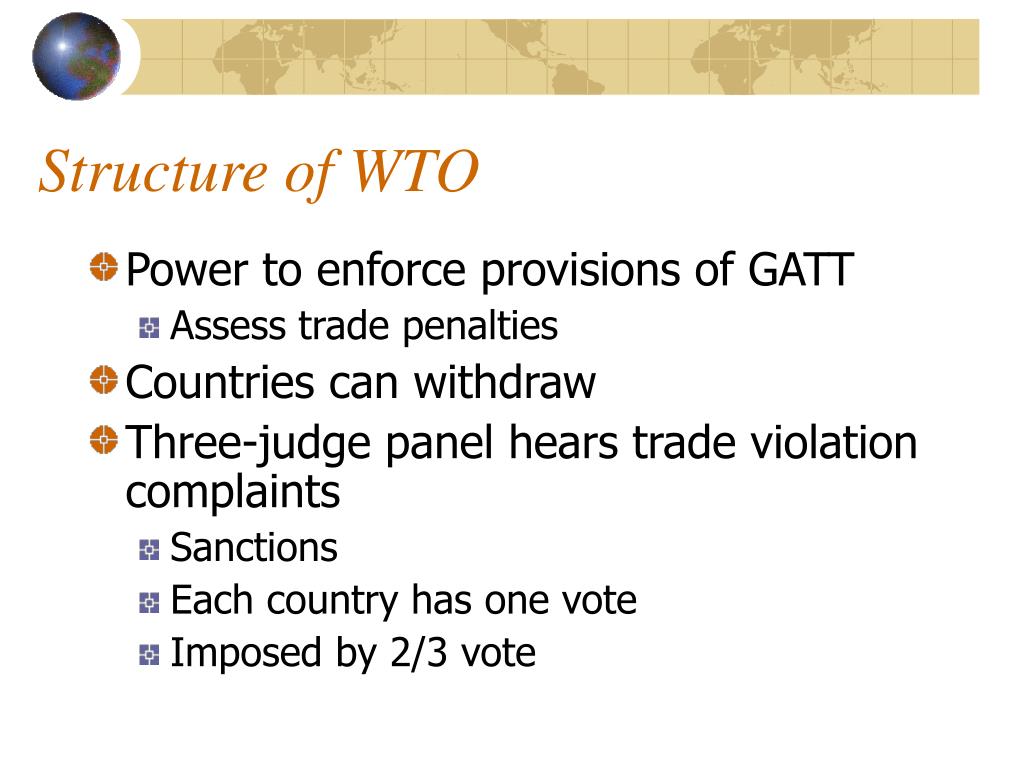 Structure of WTO

Power to enforce provisions of GATT
Assess trade penalties
Countries can withdraw
Three-judge panel hears trade violation complaints
Sanctions
Each country has one vote
Imposed by 2/3 vote